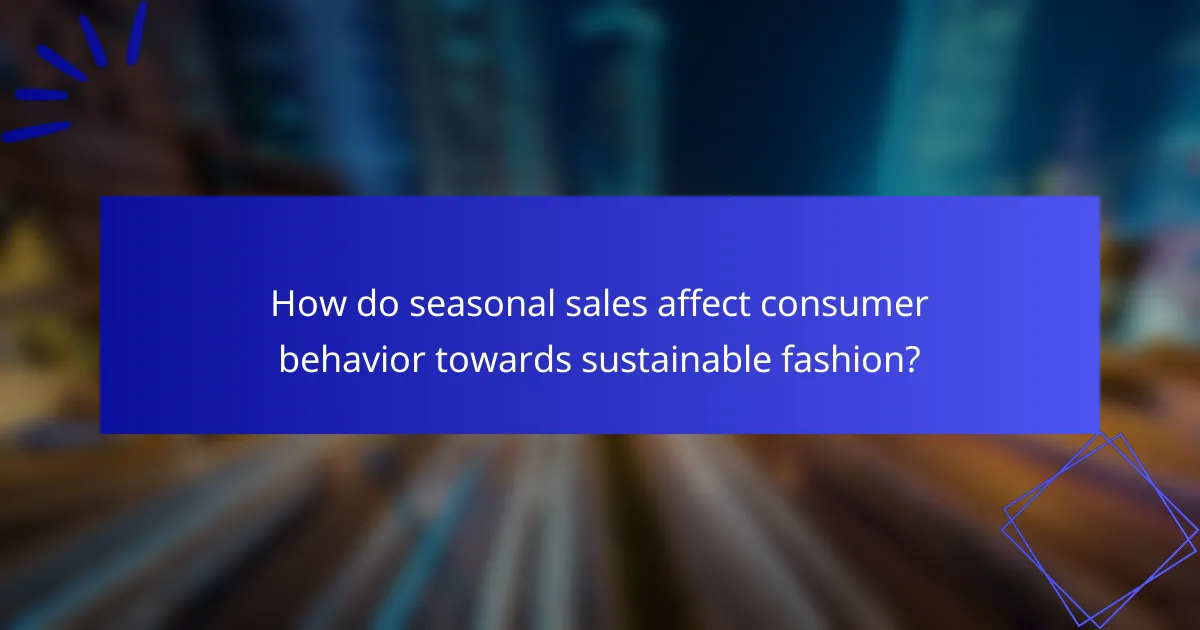 How do seasonal sales affect consumer behavior towards sustainable fashion?